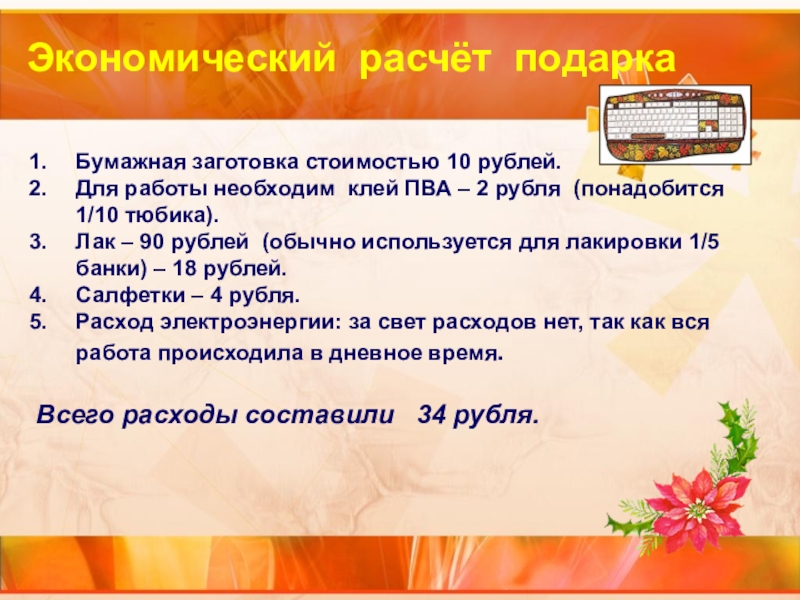 Экономический расчёт подарка

1. Бумажная заготовка стоимостью 10 рублей.
2. Для работы необходим клей ПВА – 2 рубля (понадобится 1/10 тюбика).
3. Лак – 90 рублей (обычно используется для лакировки 1/5 банки) – 18 рублей.
4. Салфетки – 4 рубля.
5. Расход электроэнергии: за свет расходов нет, так как вся работа происходила в дневное время.

Всего расходы составили 34 рубля.